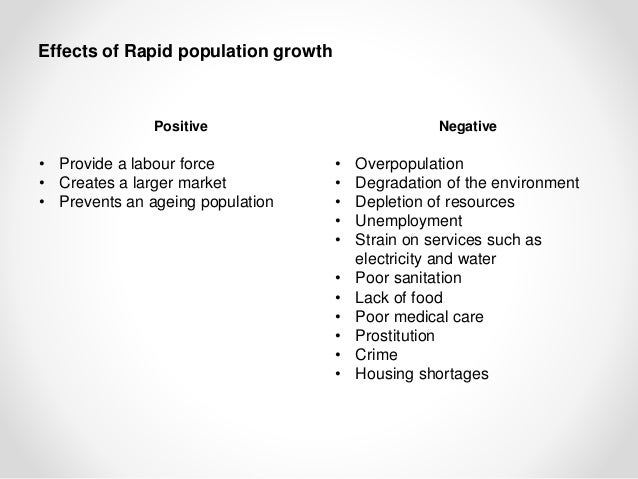 Effects of Rapid population growth

Positive

• Provide a labour force
• Creates a larger market
• Prevents an ageing population

Negative

• Overpopulation
• Degradation of the environment
• Depletion of resources
• Unemployment
• Strain on services such as electricity and water
• Poor sanitation
• Lack of food
• Poor medical care
• Prostitution
• Crime
• Housing shortages